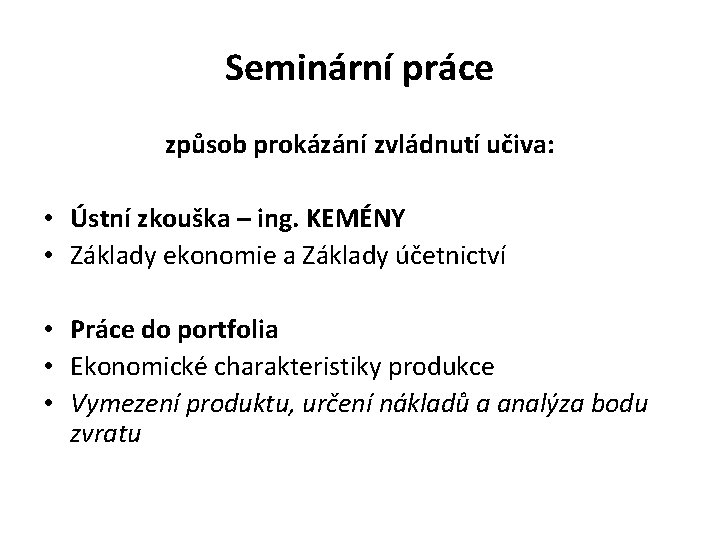 Seminární práce

způsob prokázání zvládnutí učiva:

• Ústní zkouška – ing. KEMÉNY
• Základy ekonomie a Základy účetnictví

• Práce do portfolia
• Ekonomické charakteristiky produkce
• Vymezení produktu, určení nákladů a analýza bodu zvratu